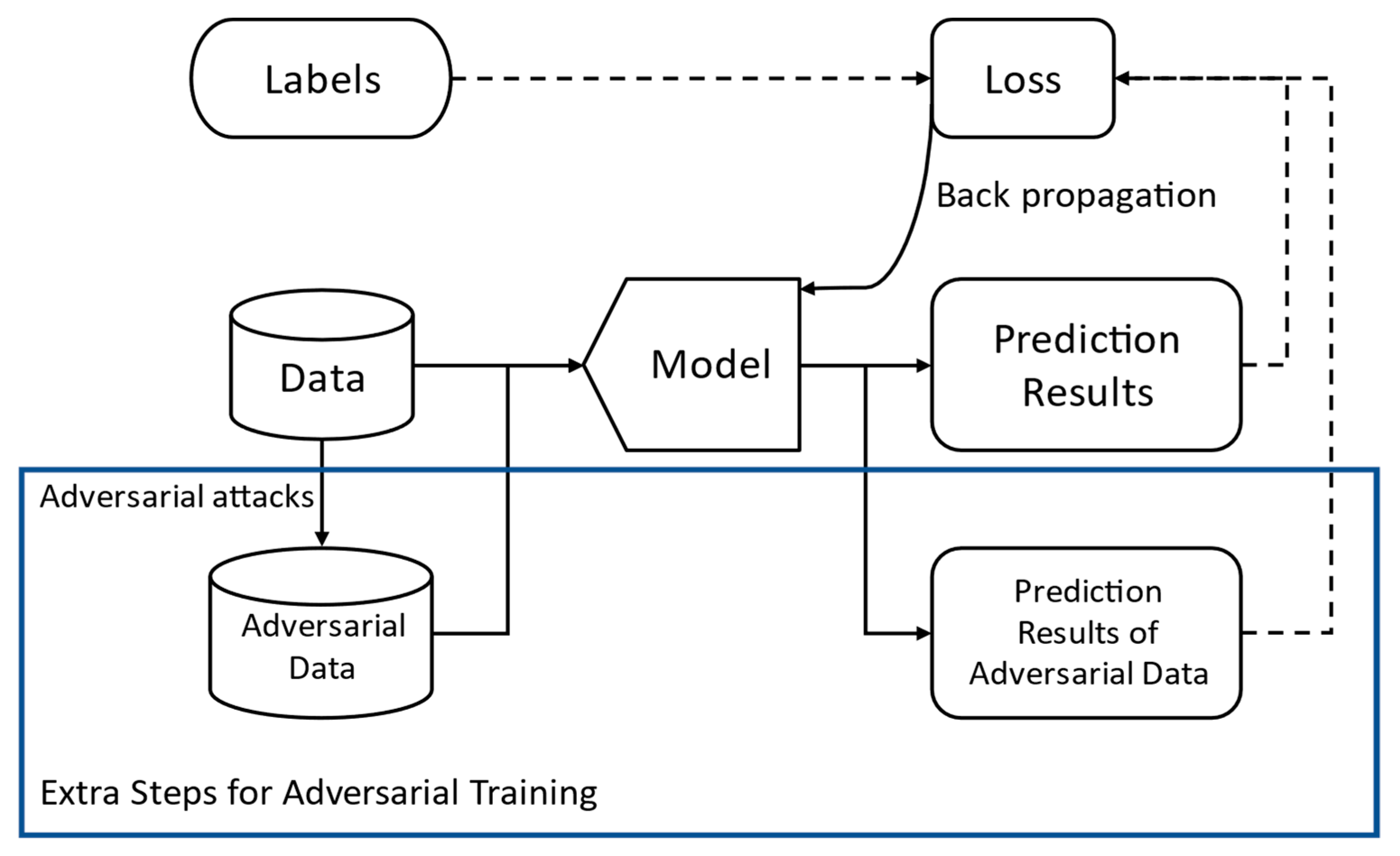 Labels

Loss

Back propagation

Data

Model

Prediction Results

Adversarial attacks

Adversarial Data

Prediction Results of Adversarial Data

Extra Steps for Adversarial Training